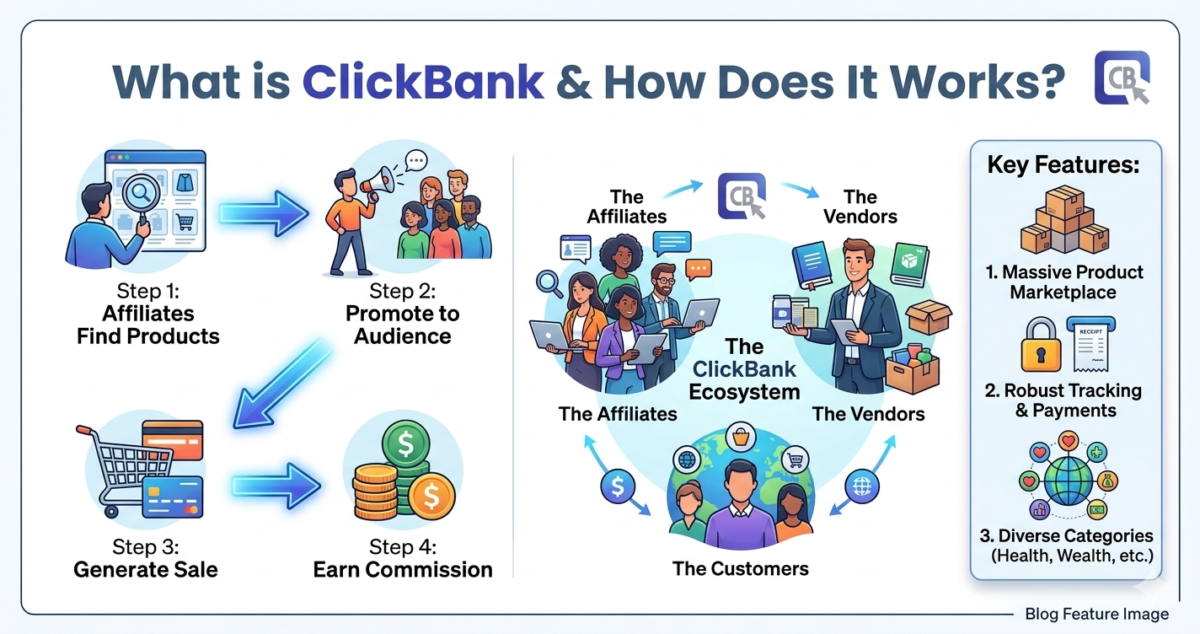 What is ClickBank & How Does It Works?

CB

Step 1:
Affiliates
Find Products

Step 2:
Promote to
Audience

Step 3:
Generate Sale

Step 4:
Earn Commission

The Affiliates

CB

The Vendors

The ClickBank Ecosystem

The Affiliates

The Vendors

The Customers

Key Features:

1. Massive Product Marketplace

RECEIPT

2. Robust Tracking & Payments

3. Diverse Categories (Health, Wealth, etc.)

Blog Feature Image